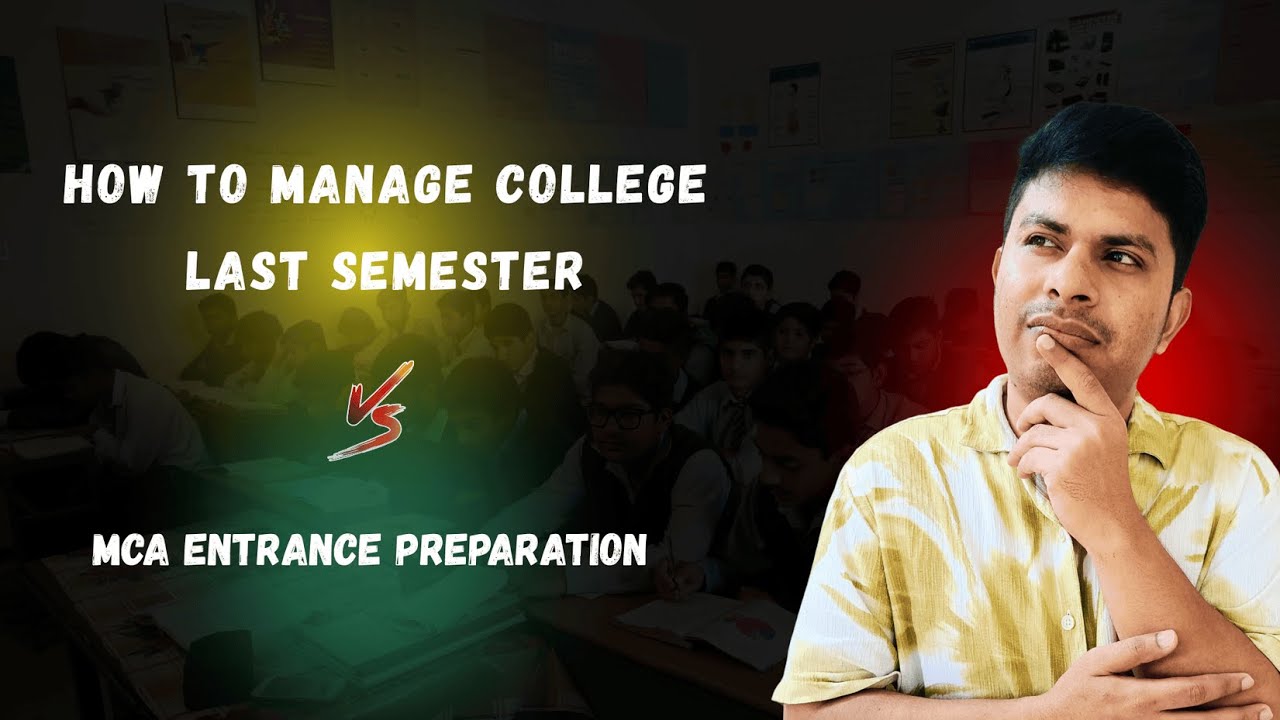 HOW TO MANAGE COLLEGE
LAST SEMESTER

VS

MCA ENTRANCE PREPARATION